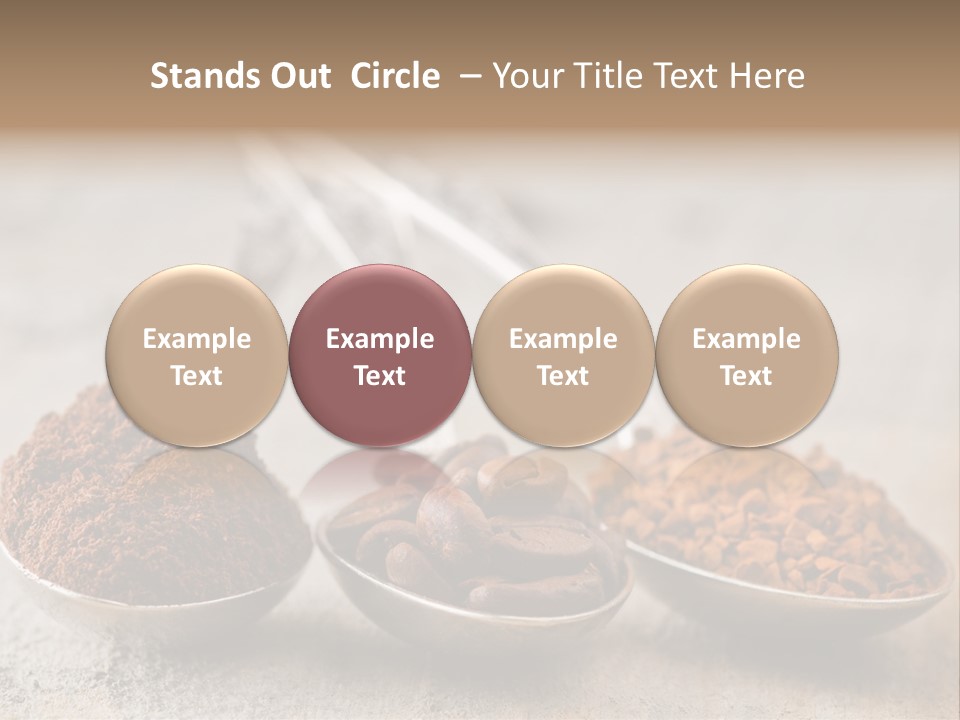 Stands Out Circle – Your Title Text Here

Example Text

Example Text

Example Text

Example Text